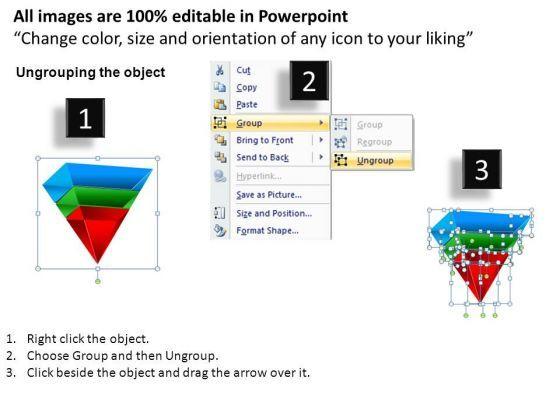 All images are 100% editable in Powerpoint
“Change color, size and orientation of any icon to your liking”

Ungrouping the object

1

2

Cut
Copy
Paste
Group
Bring to Front
Send to Back
Hyperlink...
Save as Picture...
Size and Position...
Format Shape...

Group
Regroup
Ungroup

3

1. Right click the object.
2. Choose Group and then Ungroup.
3. Click beside the object and drag the arrow over it.